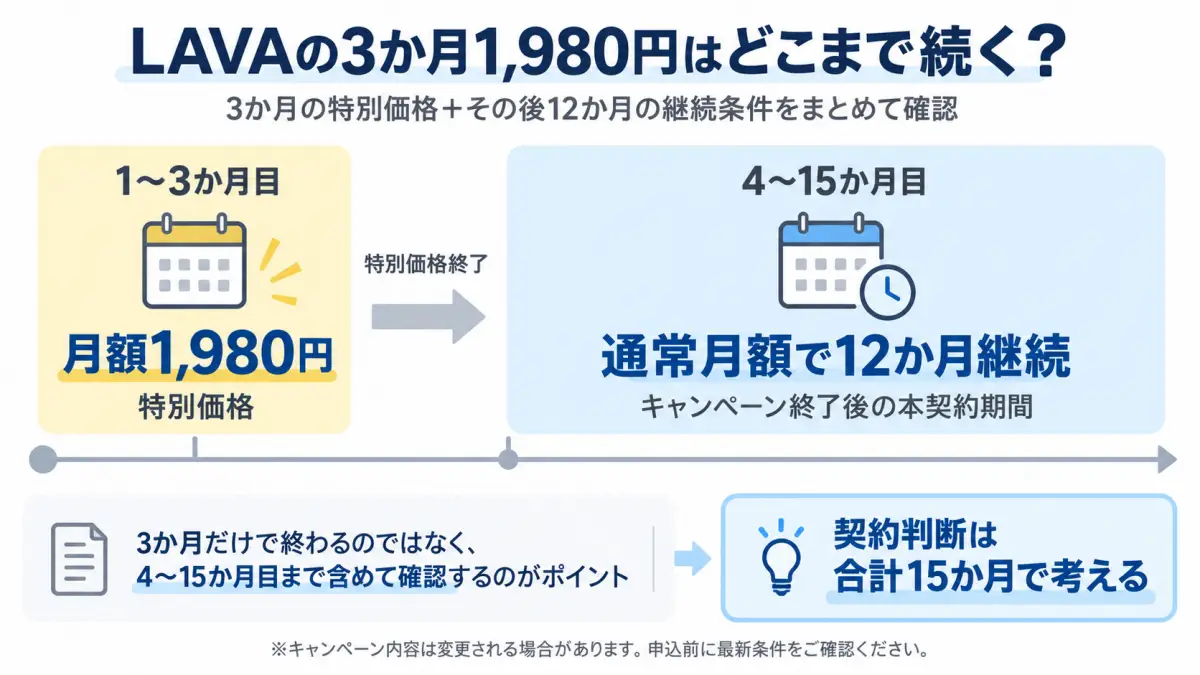 LAVAの3か月1,980円はどこまで続く？

3か月の特別価格＋その後12か月の継続条件をまとめて確認

1〜3か月目

月額1,980円

特別価格

特別価格終了

4〜15か月目

通常月額で12か月継続

キャンペーン終了後の本契約期間

3か月だけで終わるのではなく、
4〜15か月目まで含めて確認するのがポイント

契約判断は
合計15か月で考える

※キャンペーン内容は変更される場合があります。申込前に最新条件をご確認ください。